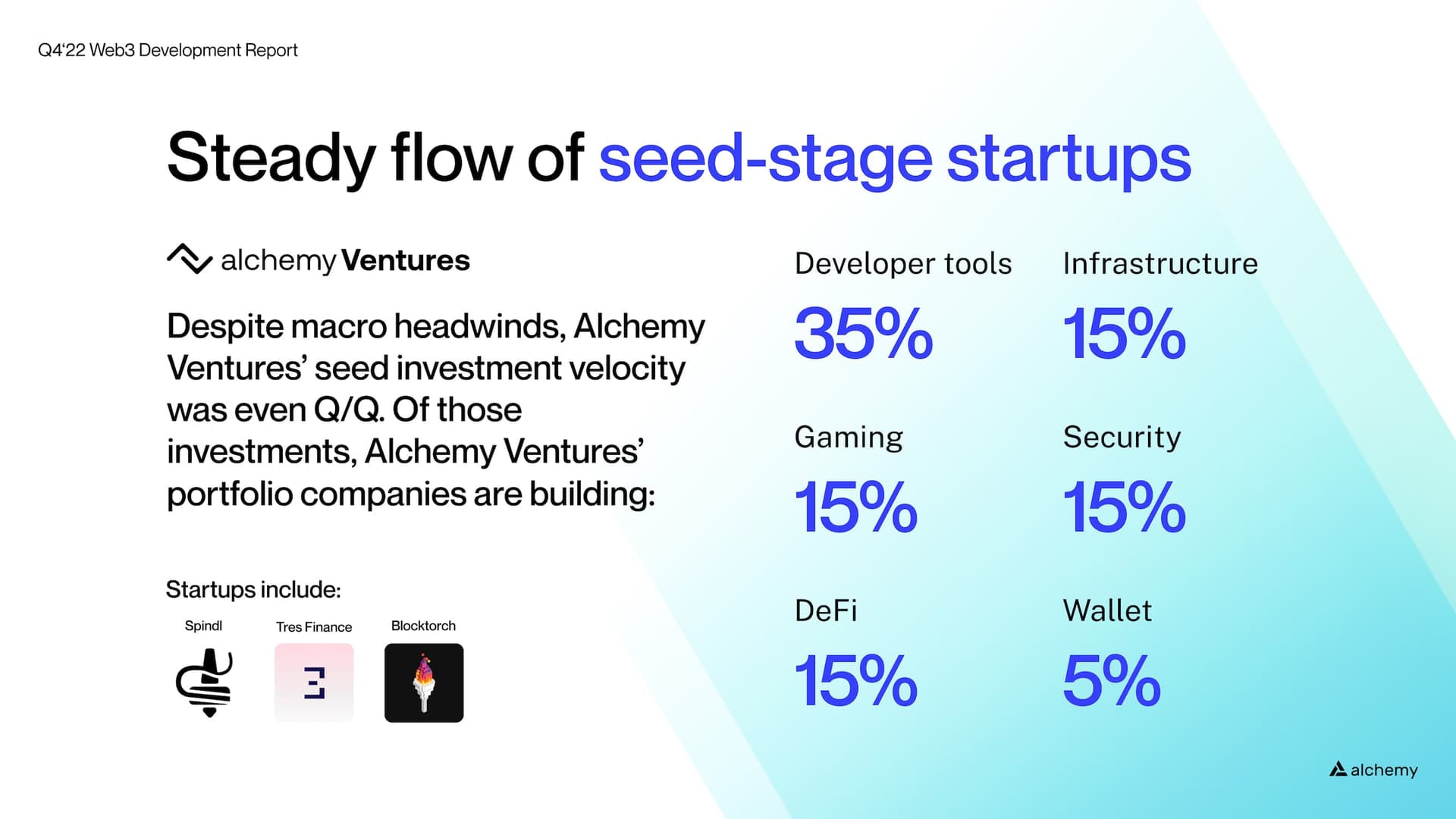 Q4'22 Web3 Development Report

Steady flow of seed-stage startups

alchemy Ventures

Despite macro headwinds, Alchemy Ventures' seed investment velocity was even Q/Q. Of those investments, Alchemy Ventures' portfolio companies are building:

Startups include:

Spindl

Tres Finance

Blocktorch

Developer tools

35%

Infrastructure

15%

Gaming

15%

Security

15%

DeFi

15%

Wallet

5%

alchemy